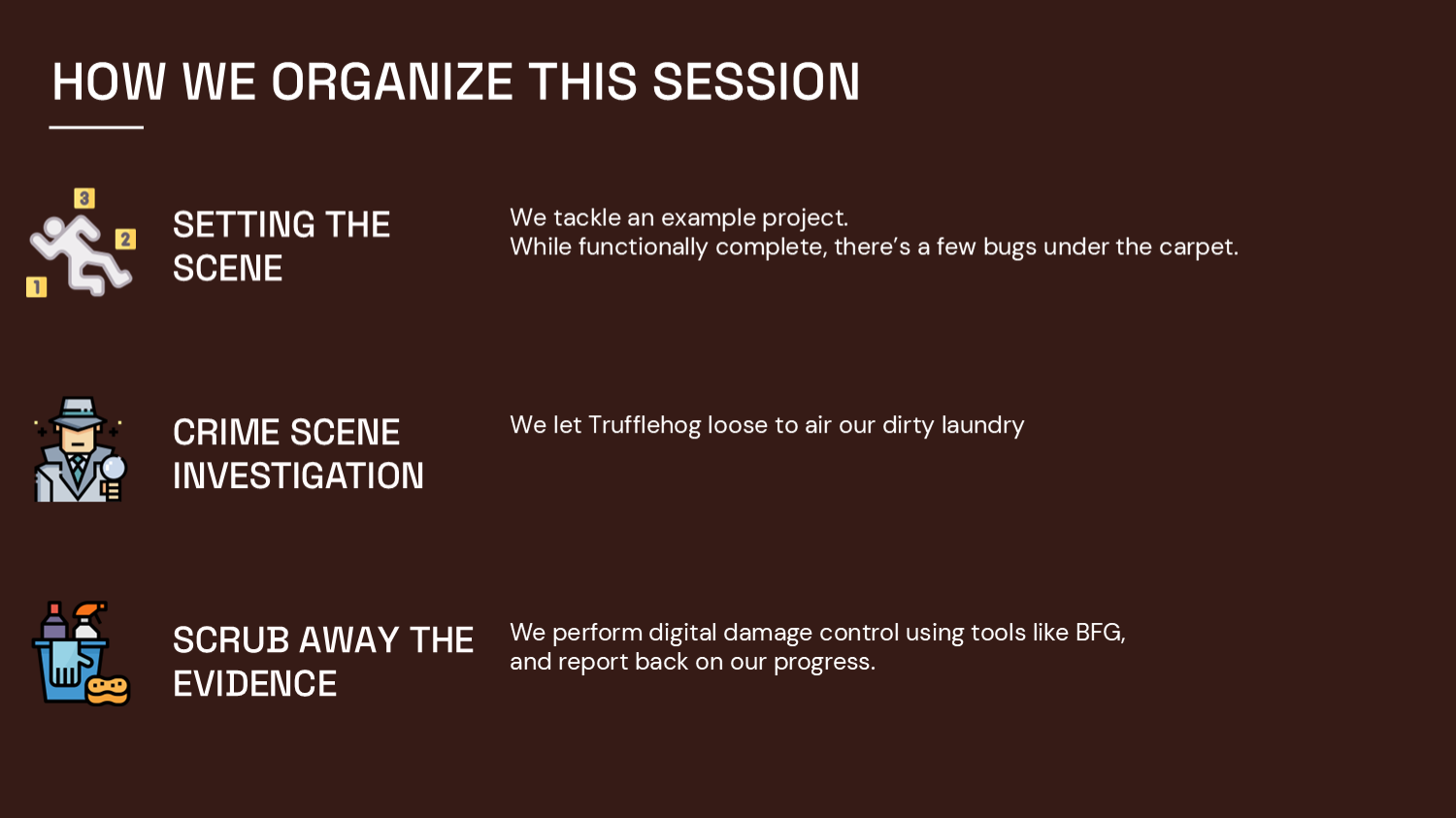 HOW WE ORGANIZE THIS SESSION

3
2
1

SETTING THE SCENE

We tackle an example project.
While functionally complete, there's a few bugs under the carpet.

CRIME SCENE INVESTIGATION

We let Trufflehog loose to air our dirty laundry

SCRUB AWAY THE EVIDENCE

We perform digital damage control using tools like BFG,
and report back on our progress.